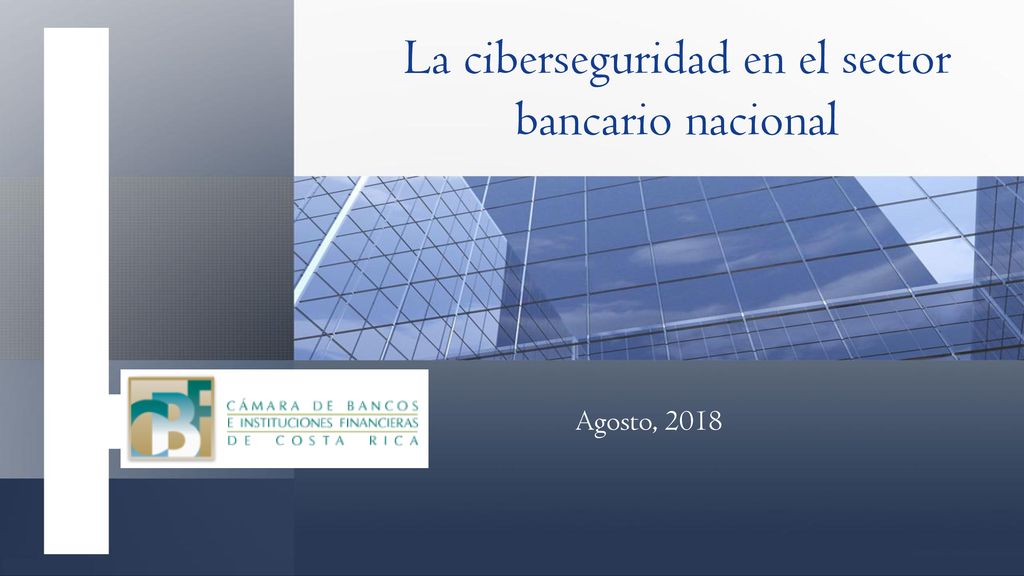 La ciberseguridad en el sector bancario nacional

CBF

CÁMARA DE BANCOS
E INSTITUCIONES FINANCIERAS
DE COSTA RICA

Agosto, 2018